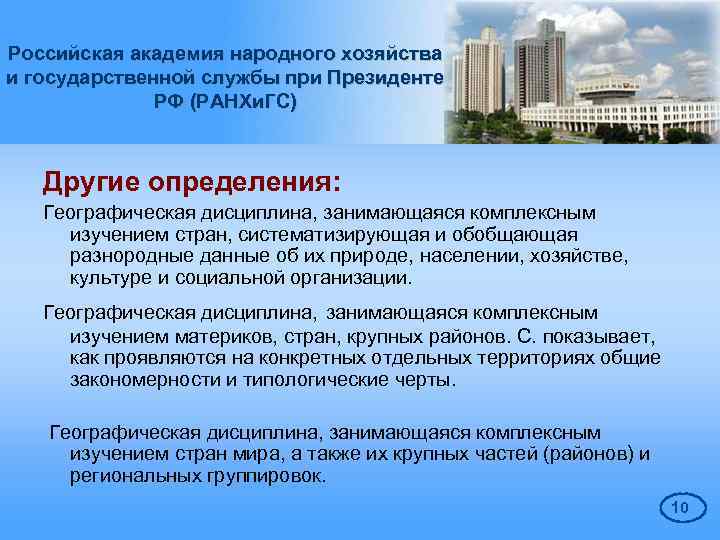 Российская академия народного хозяйства и государственной службы при Президенте РФ (РАНХиГС)

Другие определения:

Географическая дисциплина, занимающаяся комплексным изучением стран, систематизирующая и обобщающая разнородные данные об их природе, населении, хозяйстве, культуре и социальной организации.

Географическая дисциплина, занимающаяся комплексным изучением материков, стран, крупных районов. С. показывает, как проявляются на конкретных отдельных территориях общие закономерности и типологические черты.

Географическая дисциплина, занимающаяся комплексным изучением стран мира, а также их крупных частей (районов) и региональных группировок.

10